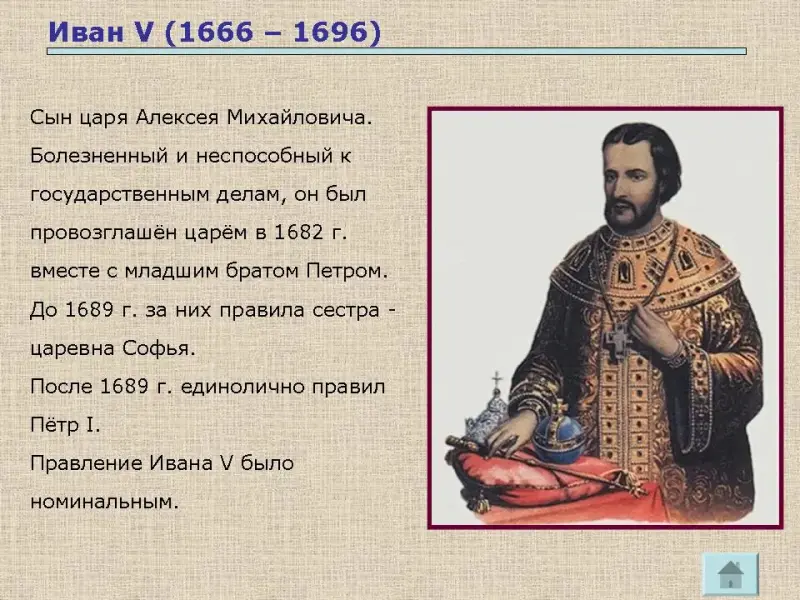 Иван V (1666 – 1696)

Сын царя Алексея Михайловича. Болезненный и неспособный к государственным делам, он был провозглашён царём в 1682 г. вместе с младшим братом Петром. До 1689 г. за них правила сестра - царевна Софья.
После 1689 г. единолично правил Пётр I.
Правление Ивана V было номинальным.